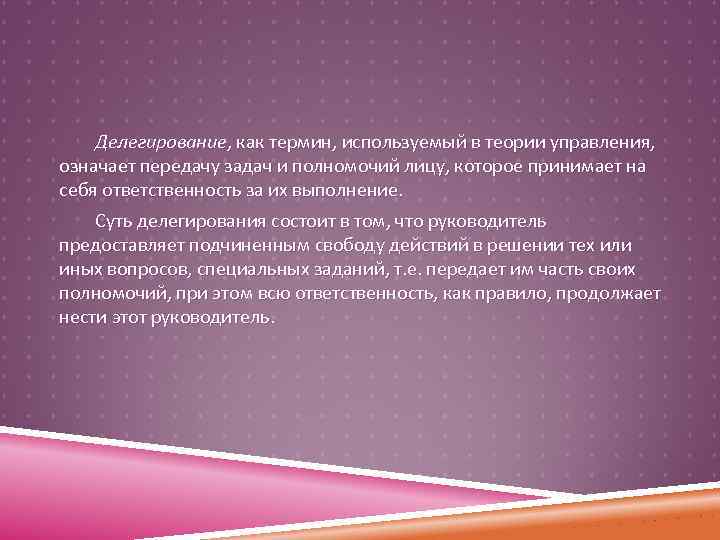 Делегирование, как термин, используемый в теории управления, означает передачу задач и полномочий лицу, которое принимает на себя ответственность за их выполнение.

Суть делегирования состоит в том, что руководитель предоставляет подчиненным свободу действий в решении тех или иных вопросов, специальных заданий, т.е. передает им часть своих полномочий, при этом всю ответственность, как правило, продолжает нести этот руководитель.